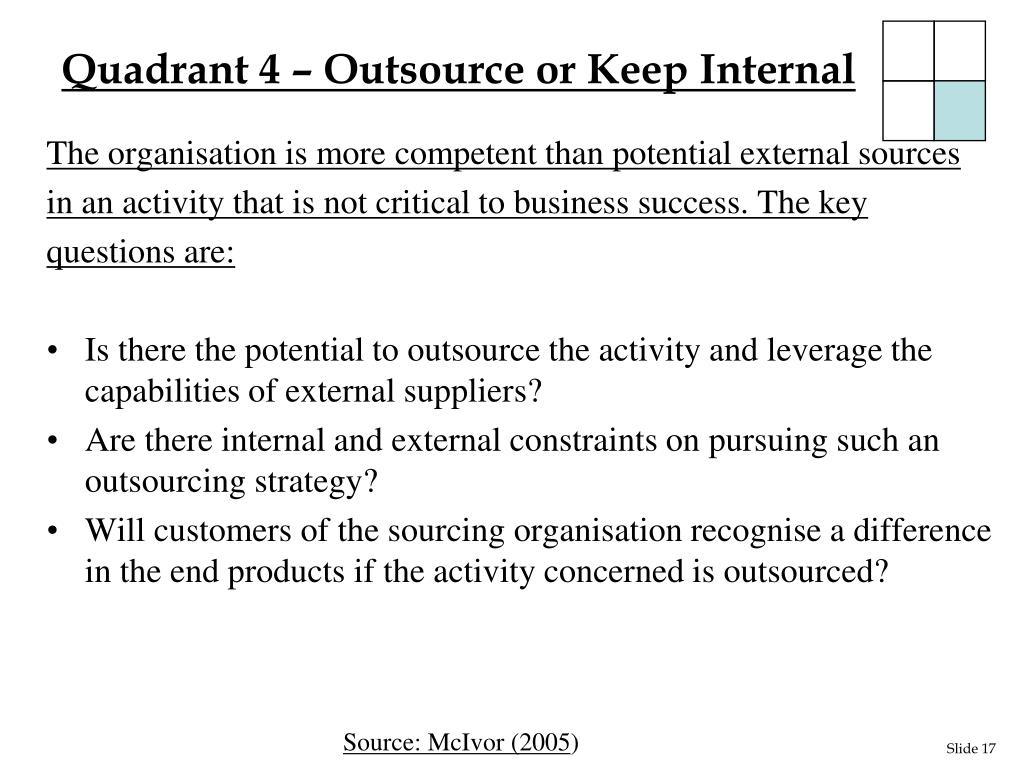 Quadrant 4 – Outsource or Keep Internal

The organisation is more competent than potential external sources in an activity that is not critical to business success. The key questions are:

• Is there the potential to outsource the activity and leverage the capabilities of external suppliers?
• Are there internal and external constraints on pursuing such an outsourcing strategy?
• Will customers of the sourcing organisation recognise a difference in the end products if the activity concerned is outsourced?

Source: McIvor (2005)

Slide 17